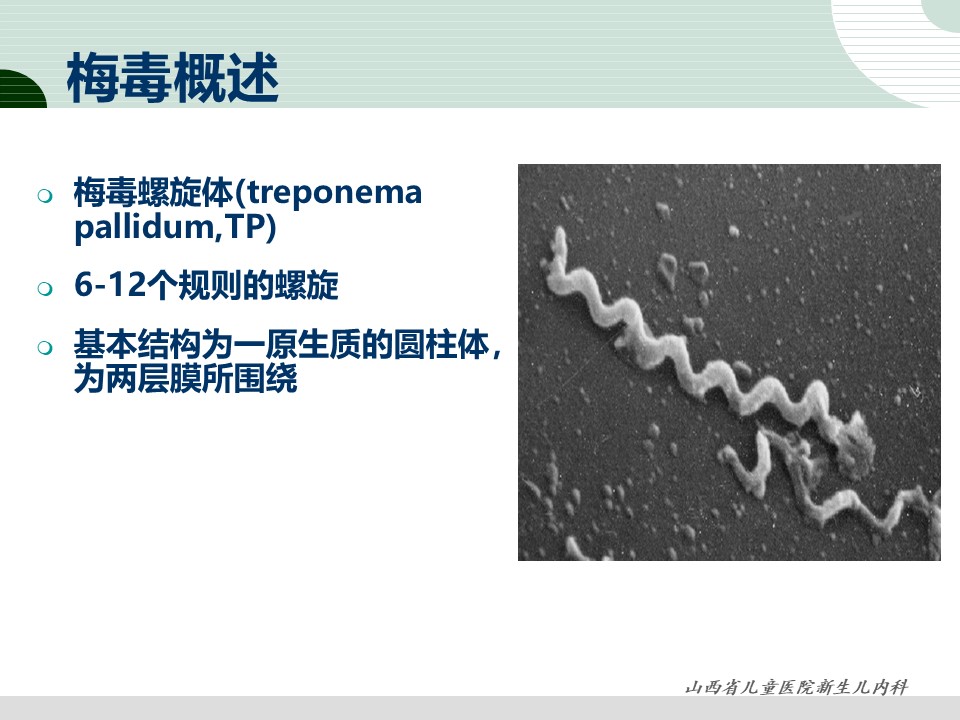 梅毒概述

梅毒螺旋体(treponema pallidum,TP)

6-12个规则的螺旋

基本结构为一原生质的圆柱体，为两层膜所围绕

山西省儿童医院新生儿内科